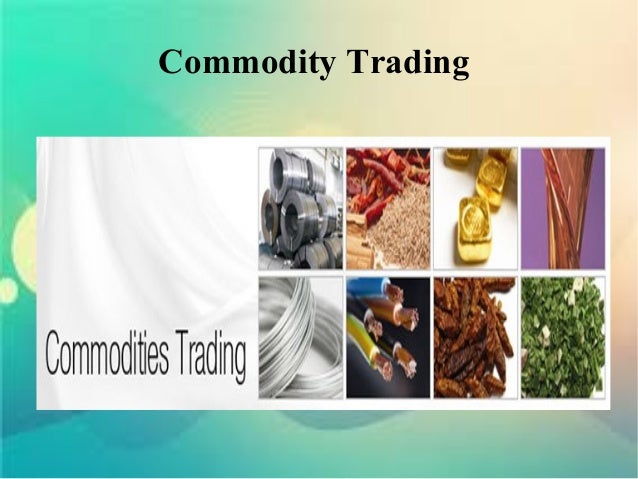 Commodity Trading

Commodities Trading